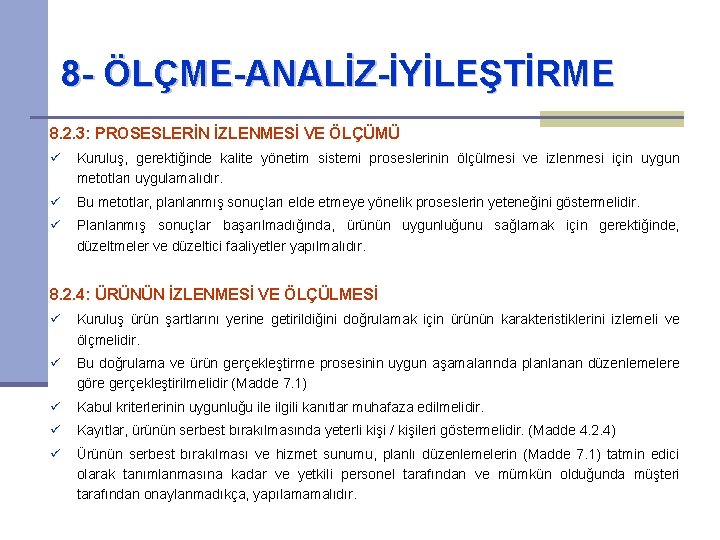 8- ÖLÇME-ANALİZ-İYİLEŞTİRME

8.2.3: PROSESLERİN İZLENMESİ VE ÖLÇÜMÜ

✓ Kuruluş, gerektiğinde kalite yönetim sistemi proseslerinin ölçülmesi ve izlenmesi için uygun metotları uygulamalıdır.

✓ Bu metotlar, planlanmış sonuçları elde etmeye yönelik proseslerin yeteneğini göstermelidir.

✓ Planlanmış sonuçlar başarılmadığında, ürünün uygunluğunu sağlamak için gerektiğinde, düzeltmeler ve düzeltici faaliyetler yapılmalıdır.

8.2.4: ÜRÜNÜN İZLENMESİ VE ÖLÇÜLMESİ

✓ Kuruluş ürün şartlarını yerine getirildiğini doğrulamak için ürünün karakteristiklerini izlemeli ve ölçmelidir.

✓ Bu doğrulama ve ürün gerçekleştirme prosesinin uygun aşamalarında planlanan düzenlemelere göre gerçekleştirilmelidir (Madde 7.1)

✓ Kabul kriterlerinin uygunluğu ile ilgili kanıtlar muhafaza edilmelidir.

✓ Kayıtlar, ürünün serbest bırakılmasında yeterli kişi / kişileri göstermelidir. (Madde 4.2.4)

✓ Ürünün serbest bırakılması ve hizmet sunumu, planlı düzenlemelerin (Madde 7.1) tatmin edici olarak tanımlanmasına kadar ve yetkili personel tarafından ve mümkün olduğunda müşteri tarafından onaylanmadıkça, yapılamamalıdır.